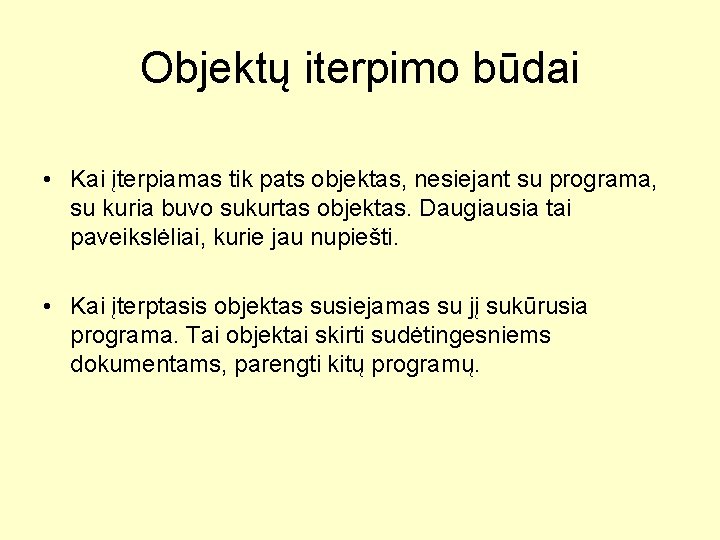 Objektų iterpimo būdai

• Kai įterpiamas tik pats objektas, nesiejant su programa, su kuria buvo sukurtas objektas. Daugiausia tai paveikslėliai, kurie jau nupiešti.

• Kai įterptasis objektas susiejamas su jį sukūrusia programa. Tai objektai skirti sudėtingesniems dokumentams, parengti kitų programų.